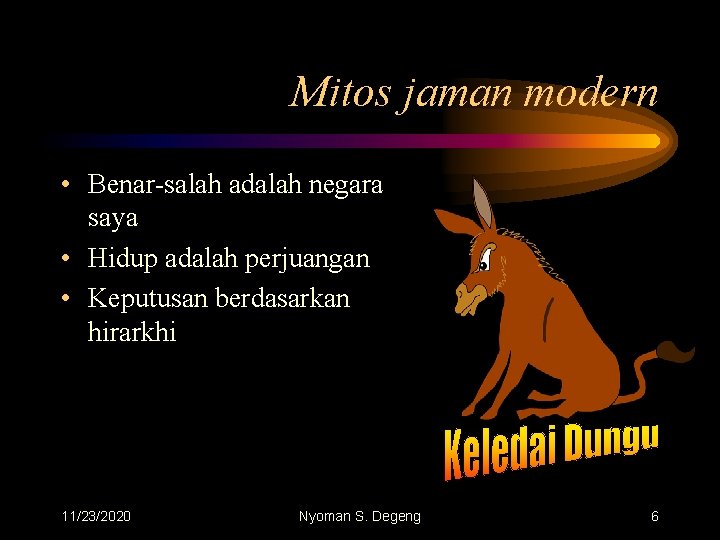 Mitos jaman modern

• Benar-salah adalah negara saya
• Hidup adalah perjuangan
• Keputusan berdasarkan hirarkhi

Keledai Dungu

11/23/2020

Nyoman S. Degeng

6